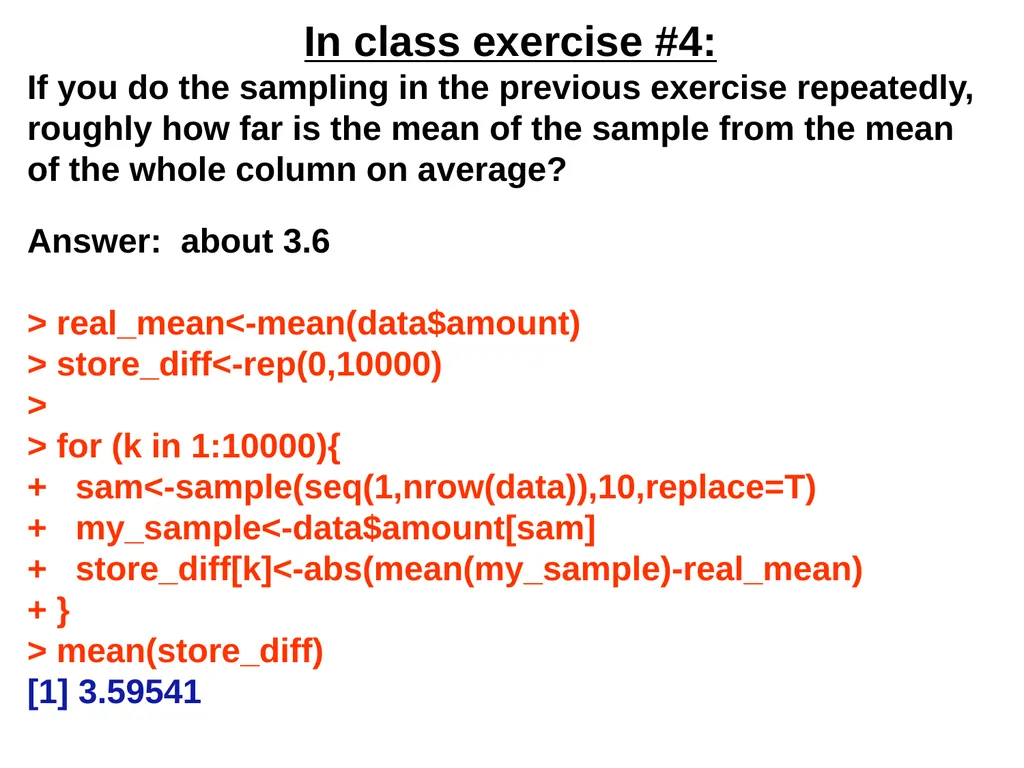 In class exercise #4:

If you do the sampling in the previous exercise repeatedly, roughly how far is the mean of the sample from the mean of the whole column on average?

Answer: about 3.6

> real_mean<-mean(data$amount)
> store_diff<-rep(0,10000)
>
> for (k in 1:10000){
+ sam<-sample(seq(1,nrow(data)),10,replace=T)
+ my_sample<-data$amount[sam]
+ store_diff[k]<-abs(mean(my_sample)-real_mean)
+ }
> mean(store_diff)
[1] 3.59541